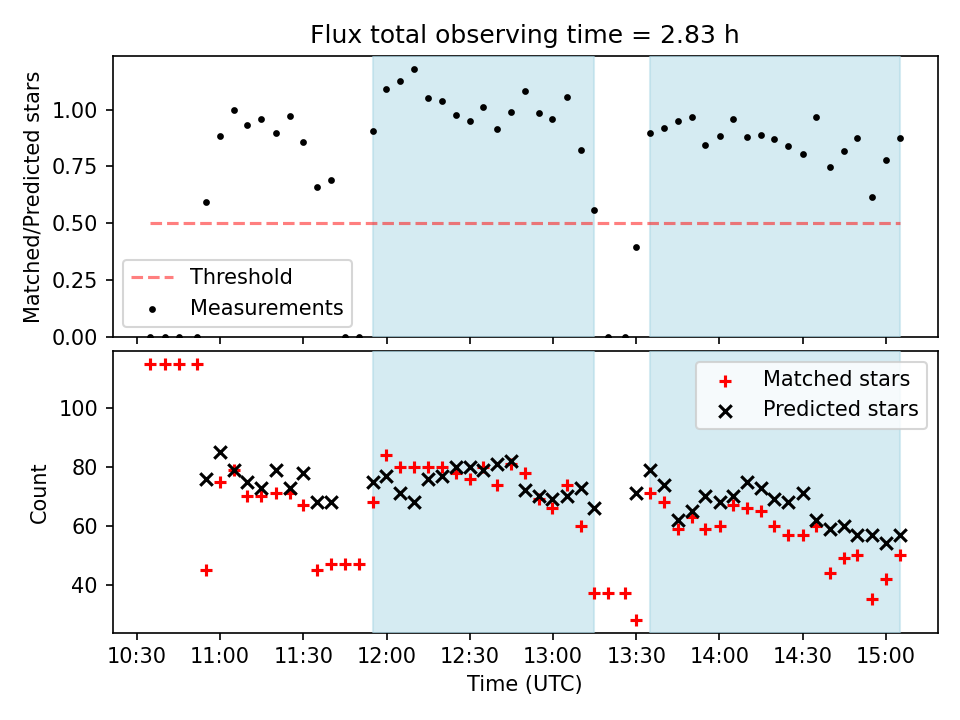 Flux total observing time = 2.83 h

Matched/Predicted stars

1.00
0.75
0.50
0.25
0.00

Threshold
Measurements

Count

100
80
60
40

Matched stars
Predicted stars

10:30
11:00
11:30
12:00
12:30
13:00
13:30
14:00
14:30
15:00

Time (UTC)